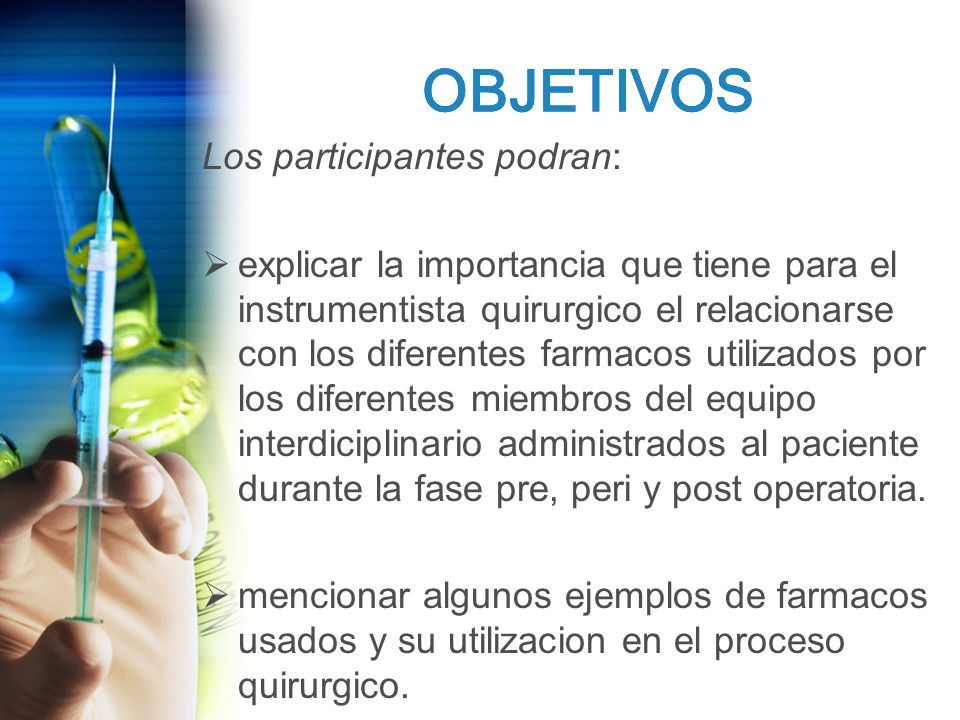 OBJETIVOS

Los participantes podran:

➢ explicar la importancia que tiene para el instrumentista quirurgico el relacionarse con los diferentes farmacos utilizados por los diferentes miembros del equipo interdiciplinario administrados al paciente durante la fase pre, peri y post operatoria.

➢ mencionar algunos ejemplos de farmacos usados y su utilizacion en el proceso quirurgico.